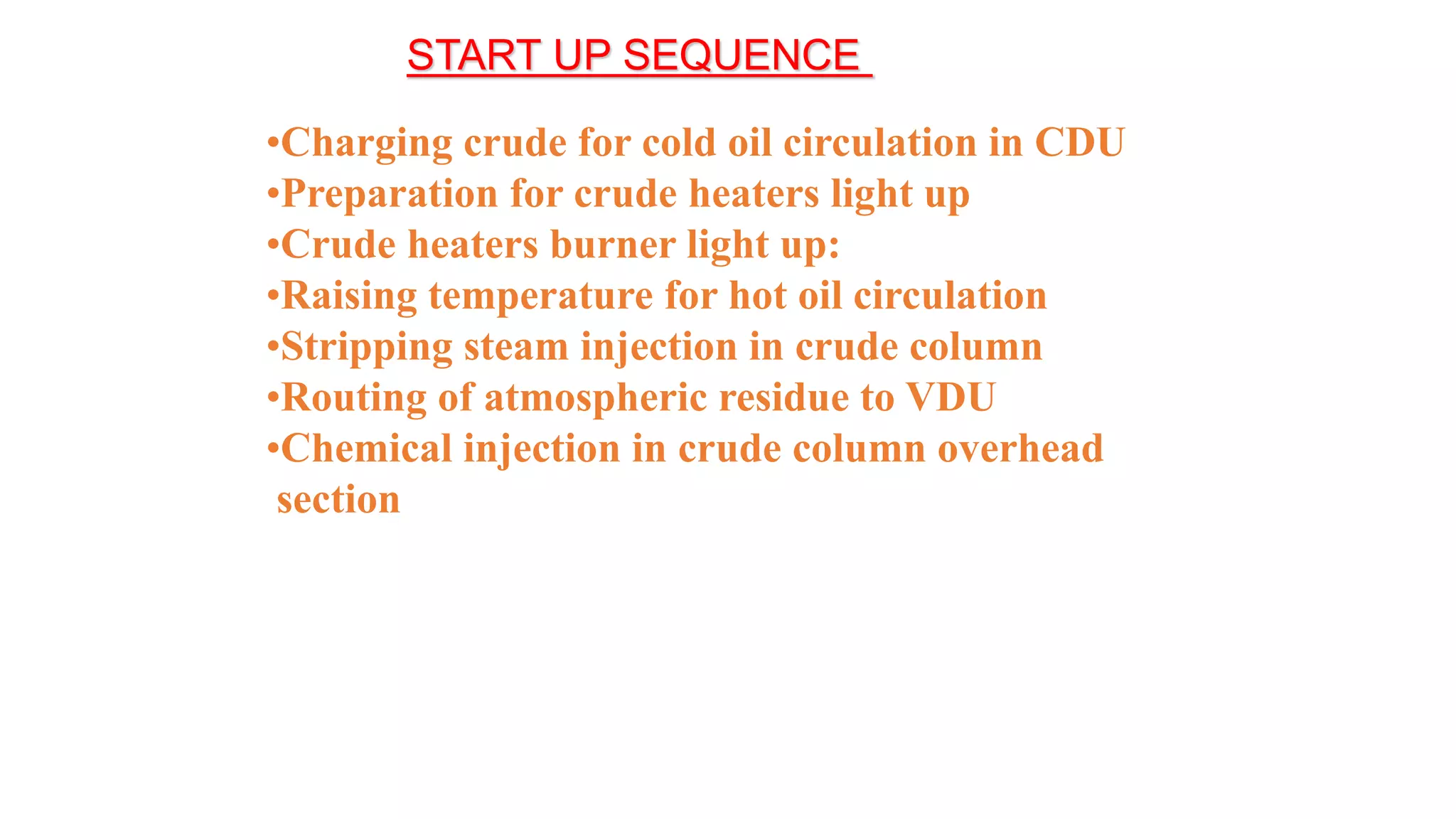 START UP SEQUENCE

•Charging crude for cold oil circulation in CDU
•Preparation for crude heaters light up
•Crude heaters burner light up:
•Raising temperature for hot oil circulation
•Stripping steam injection in crude column
•Routing of atmospheric residue to VDU
•Chemical injection in crude column overhead section